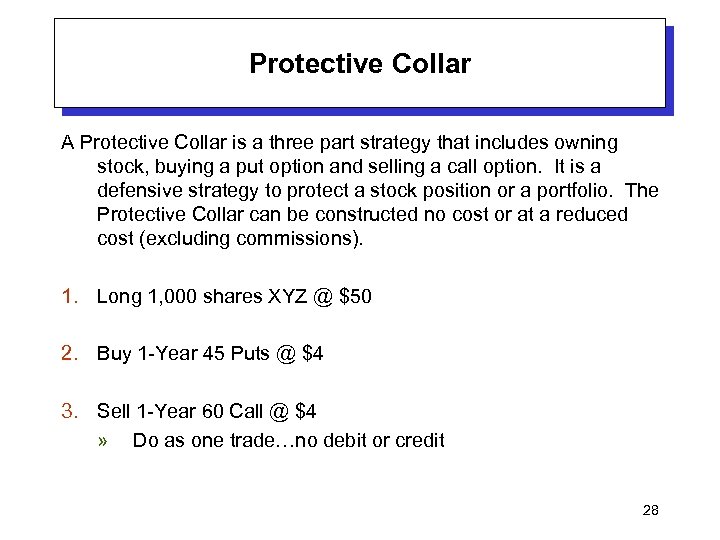 Protective Collar

A Protective Collar is a three part strategy that includes owning stock, buying a put option and selling a call option. It is a defensive strategy to protect a stock position or a portfolio. The Protective Collar can be constructed no cost or at a reduced cost (excluding commissions).

1. Long 1,000 shares XYZ @ \$50

2. Buy 1-Year 45 Puts @ \$4

3. Sell 1-Year 60 Call @ \$4
» Do as one trade…no debit or credit

28